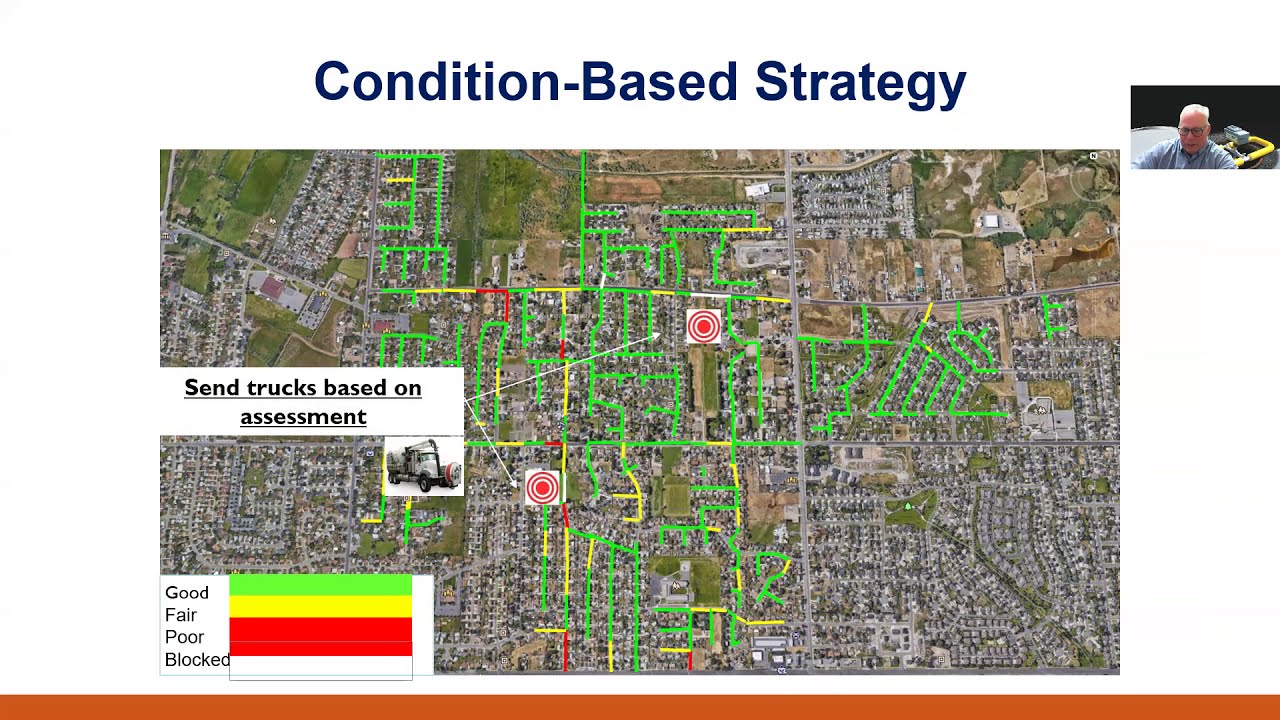 Condition-Based Strategy

Send trucks based on assessment

Good
Fair
Poor
Blocked